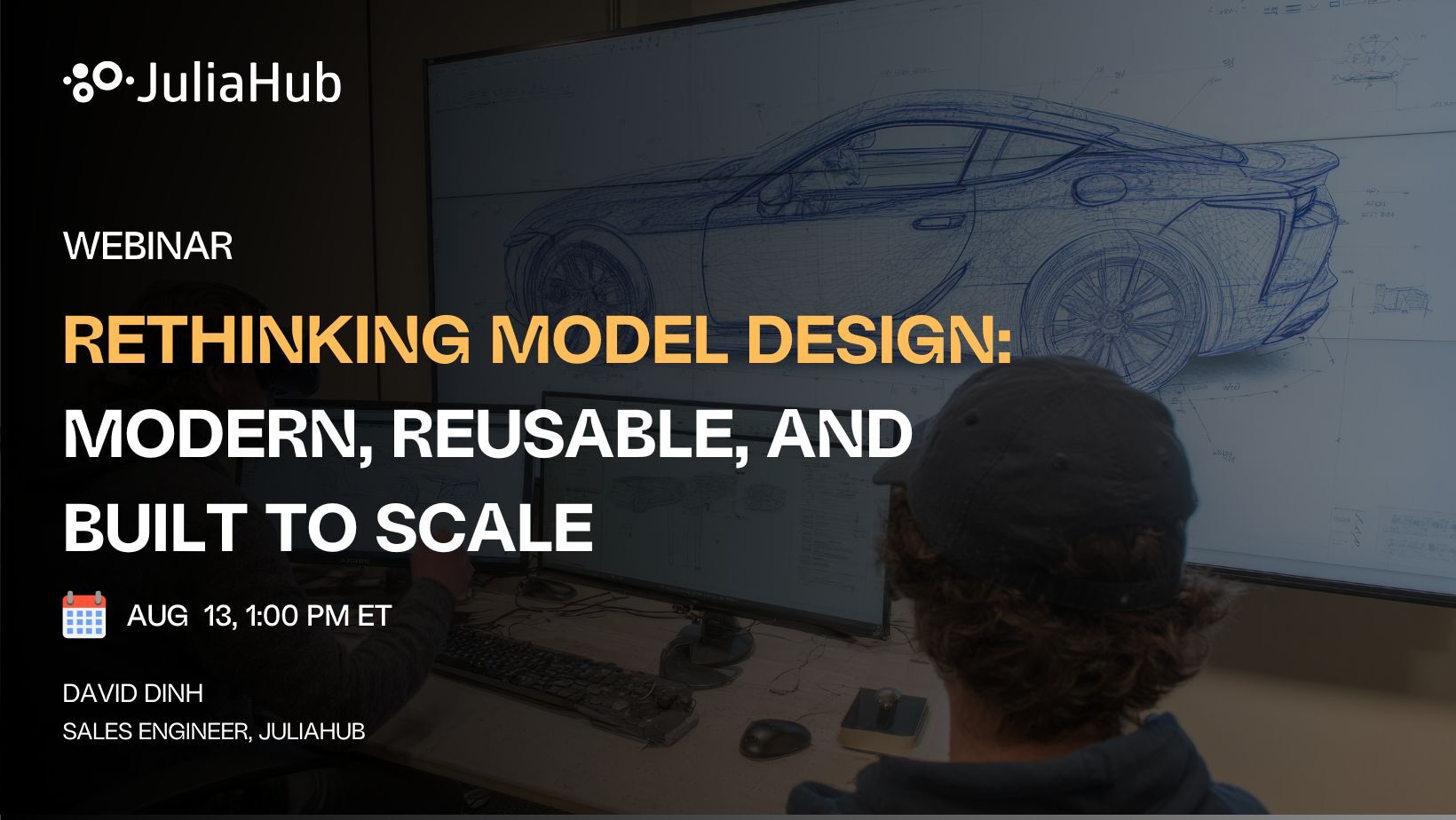 JuliaHub

WEBINAR

RETHINKING MODEL DESIGN: MODERN, REUSABLE, AND BUILT TO SCALE

AUG 13, 1:00 PM ET

DAVID DINH
SALES ENGINEER, JULIAHUB